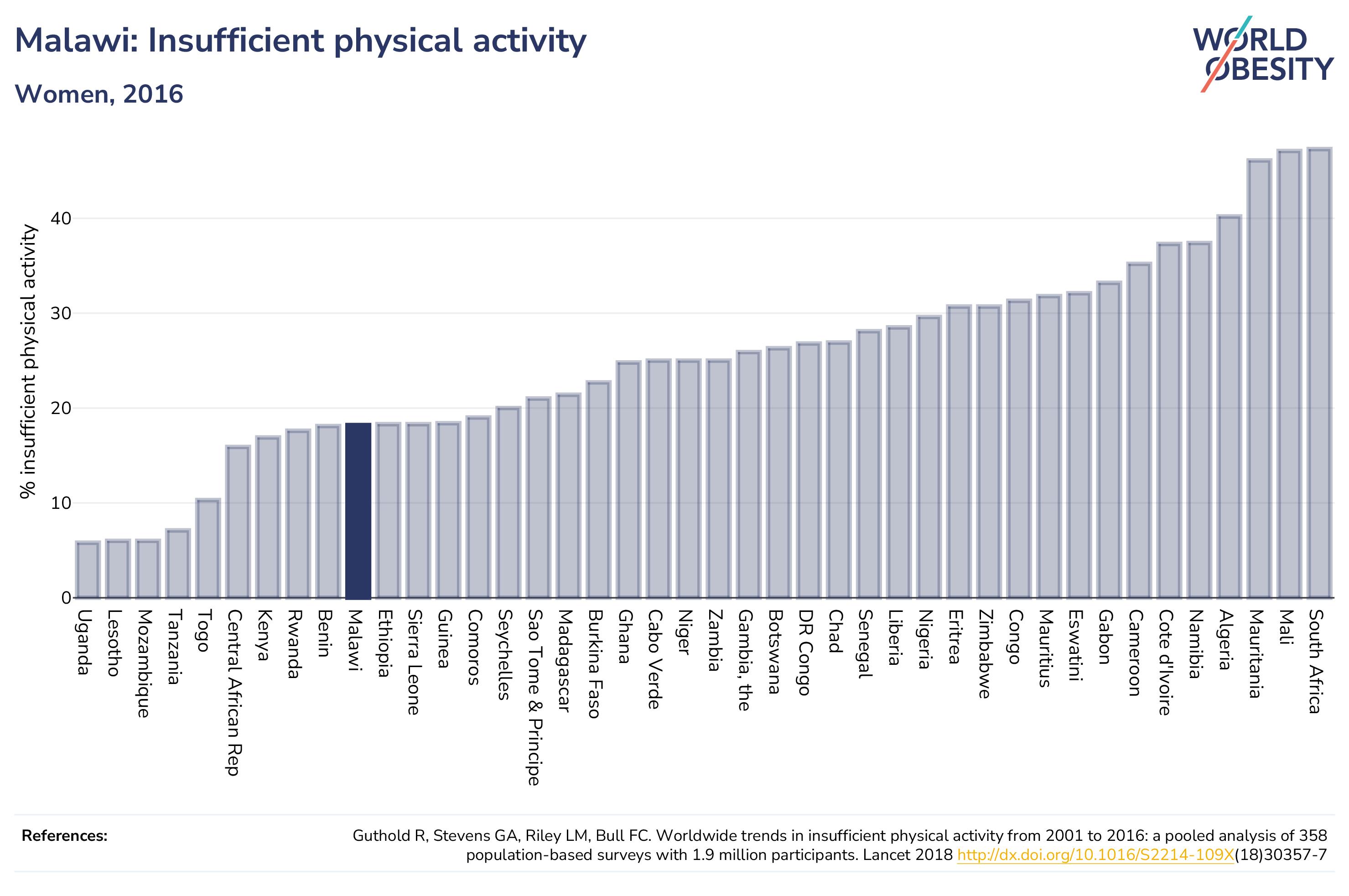 Malawi: Insufficient physical activity

Women, 2016

WORLD OBESITY

% insufficient physical activity

40
30
20
10
0

Uganda
Lesotho
Mozambique
Tanzania
Togo
Central African Rep
Kenya
Rwanda
Benin
Malawi
Ethiopia
Sierra Leone
Guinea
Comoros
Seychelles
Sao Tome & Principe
Madagascar
Burkina Faso
Ghana
Cabo Verde
Niger
Zambia
Gambia, the
Botswana
DR Congo
Chad
Senegal
Liberia
Nigeria
Eritrea
Zimbabwe
Congo
Mauritius
Eswatini
Gabon
Cameroon
Cote d'Ivoire
Namibia
Algeria
Mauritania
Mali
South Africa

References:

Guthold R, Stevens GA, Riley LM, Bull FC. Worldwide trends in insufficient physical activity from 2001 to 2016: a pooled analysis of 358 population-based surveys with 1.9 million participants. Lancet 2018 http://dx.doi.org/10.1016/S2214-109X(18)30357-7